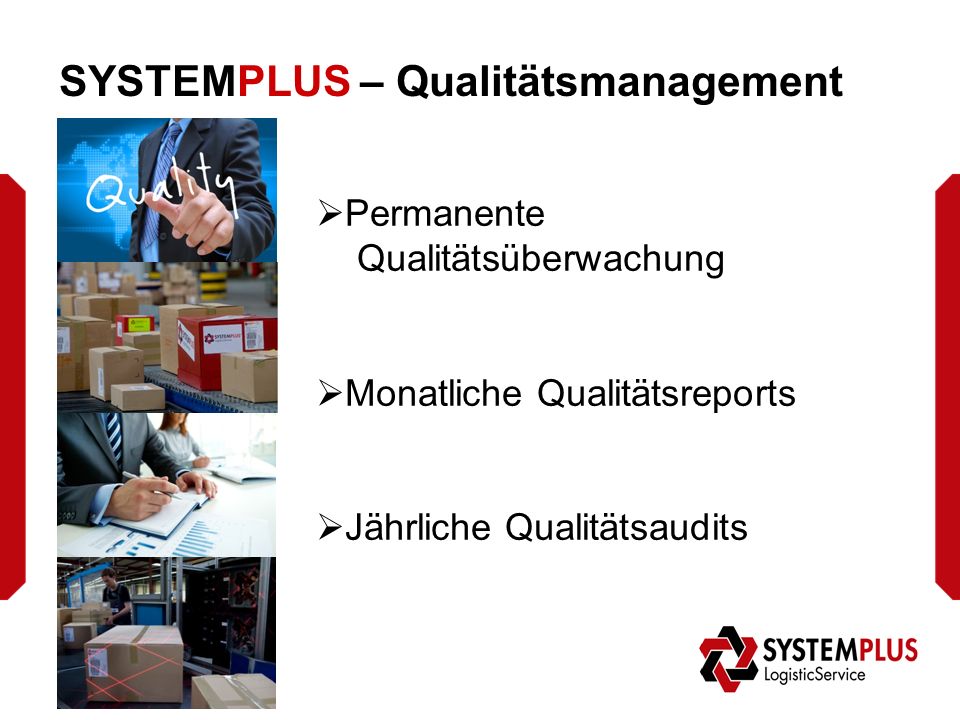 SYSTEMPLUS – Qualitätsmanagement

Quality

SYSTEMPLUS

➢Permanente Qualitätsüberwachung

➢Monatliche Qualitätsreports

➢Jährliche Qualitätsaudits

SYSTEMPLUS
LogisticService